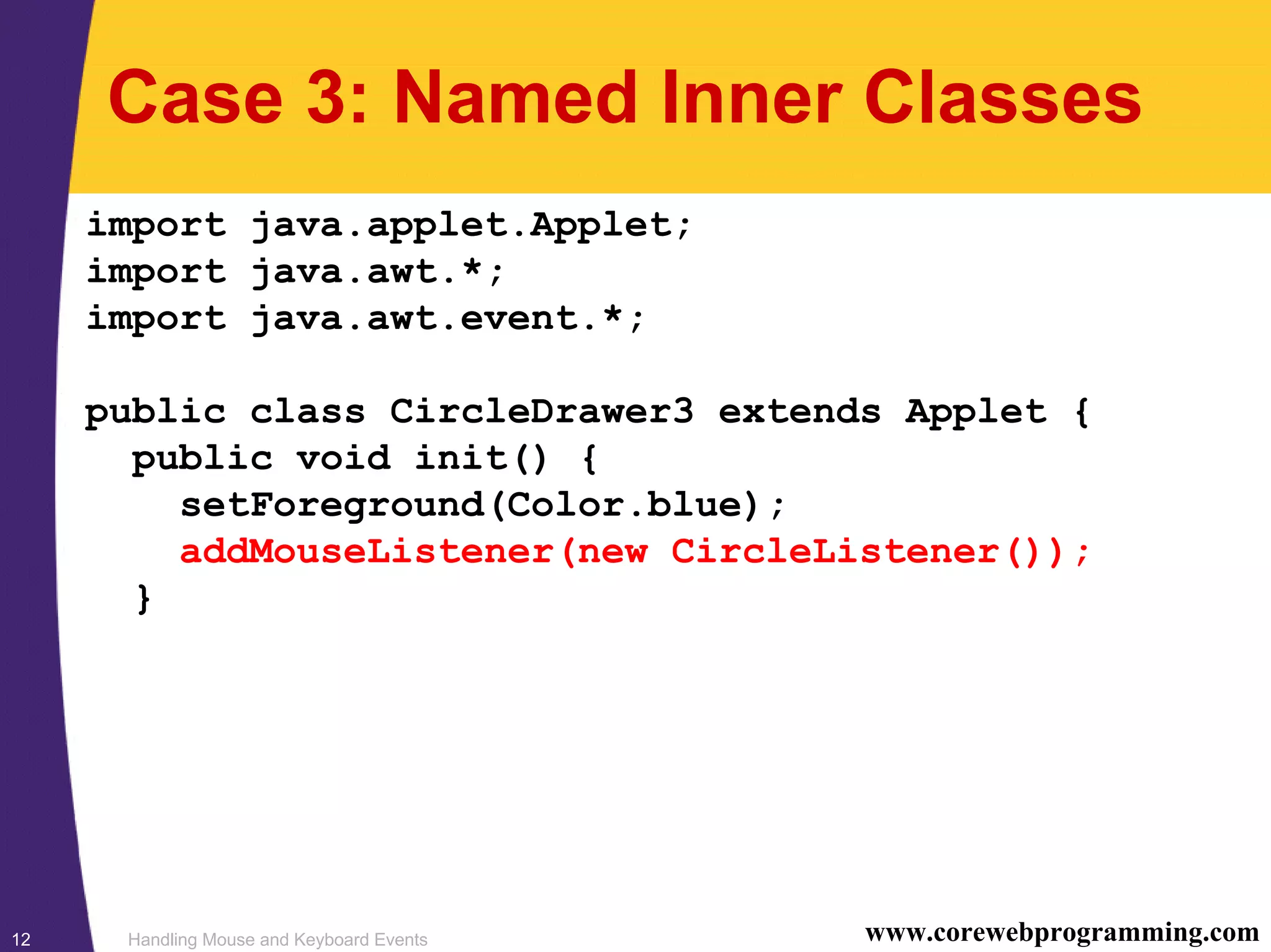 Case 3: Named Inner Classes

import java.applet.Applet;
import java.awt.*;
import java.awt.event.*;

public class CircleDrawer3 extends Applet {
  public void init() {
    setForeground(Color.blue);
    addMouseListener(new CircleListener());
  }

12 Handling Mouse and Keyboard Events www.corewebprogramming.com